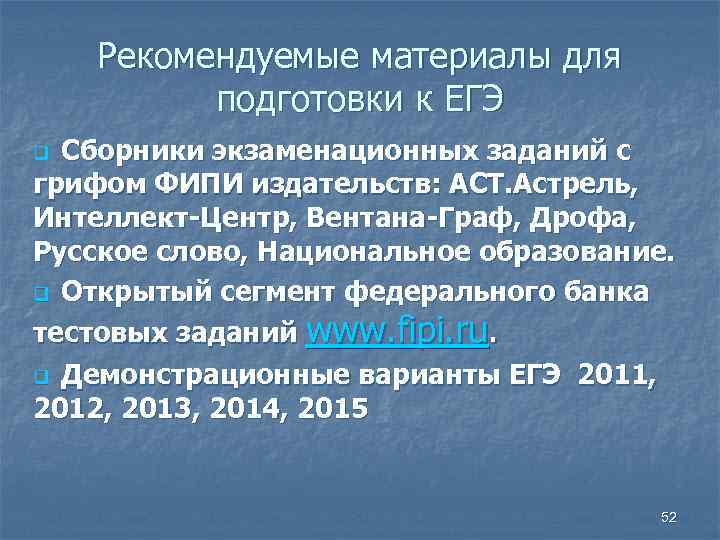 Рекомендуемые материалы для подготовки к ЕГЭ

Сборники экзаменационных заданий с грифом ФИПИ издательств: АСТ.Астрель, Интеллект-Центр, Вентана-Граф, Дрофа, Русское слово, Национальное образование.

Открытый сегмент федерального банка тестовых заданий www.fipi.ru.

Демонстрационные варианты ЕГЭ 2011, 2012, 2013, 2014, 2015

52